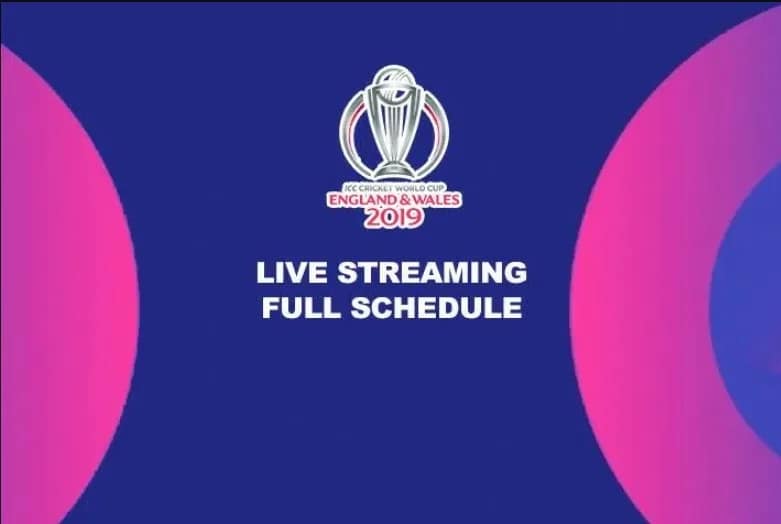 ICC CRICKET WORLD CUP
ENGLAND & WALES
2019

LIVE STREAMING
FULL SCHEDULE